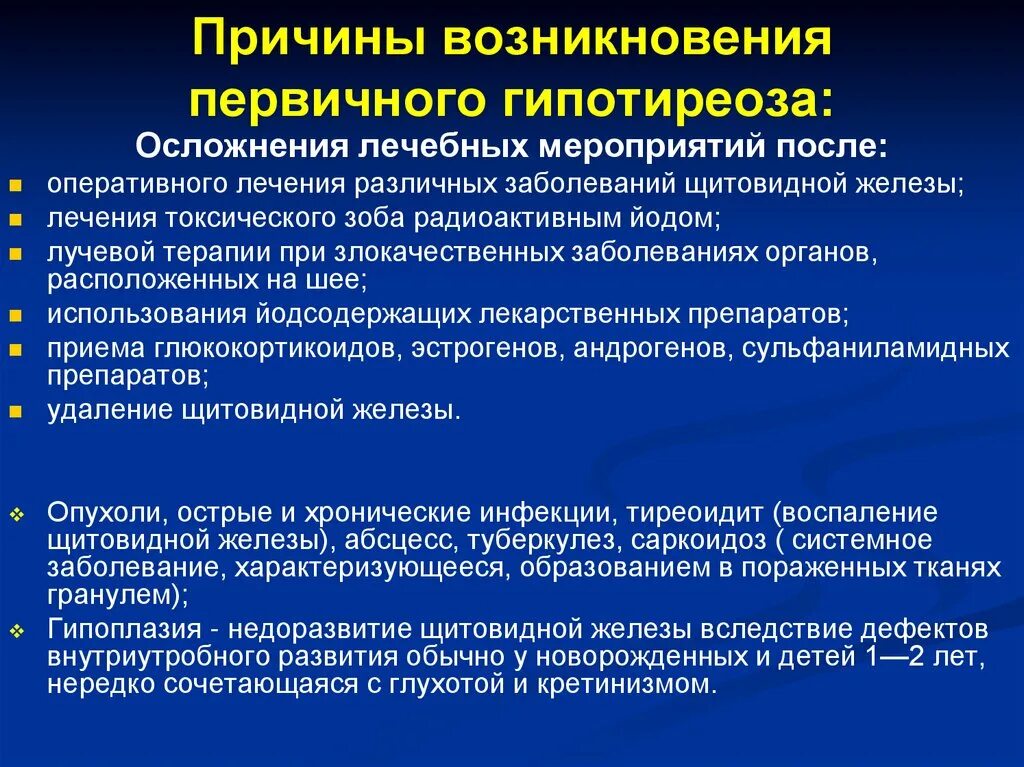 Причины возникновения первичного гипотиреоза:

Осложнения лечебных мероприятий после:

- оперативного лечения различных заболеваний щитовидной железы;
- лечения токсического зоба радиоактивным йодом;
- лучевой терапии при злокачественных заболеваниях органов, расположенных на шее;
- использования йодсодержащих лекарственных препаратов;
- приема глюкокортикоидов, эстрогенов, андрогенов, сульфаниламидных препаратов;
- удаление щитовидной железы.

- Опухоли, острые и хронические инфекции, тиреоидит (воспаление щитовидной железы), абсцесс, туберкулез, саркоидоз ( системное заболевание, характеризующееся, образованием в пораженных тканях гранулем);
- Гипоплазия - недоразвитие щитовидной железы вследствие дефектов внутриутробного развития обычно у новорожденных и детей 1—2 лет, нередко сочетающаяся с глухотой и кретинизмом.